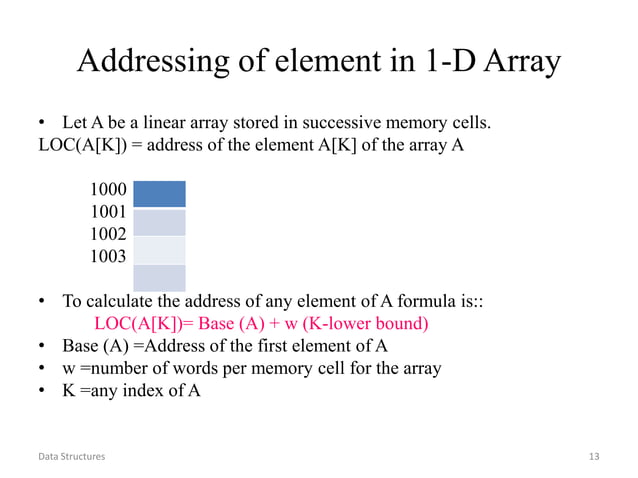 Addressing of element in 1-D Array

• Let A be a linear array stored in successive memory cells.
LOC(A[K]) = address of the element A[K] of the array A

1000
1001
1002
1003

• To calculate the address of any element of A formula is::
LOC(A[K])= Base (A) + w (K-lower bound)
• Base (A) =Address of the first element of A
• w =number of words per memory cell for the array
• K =any index of A

Data Structures

13